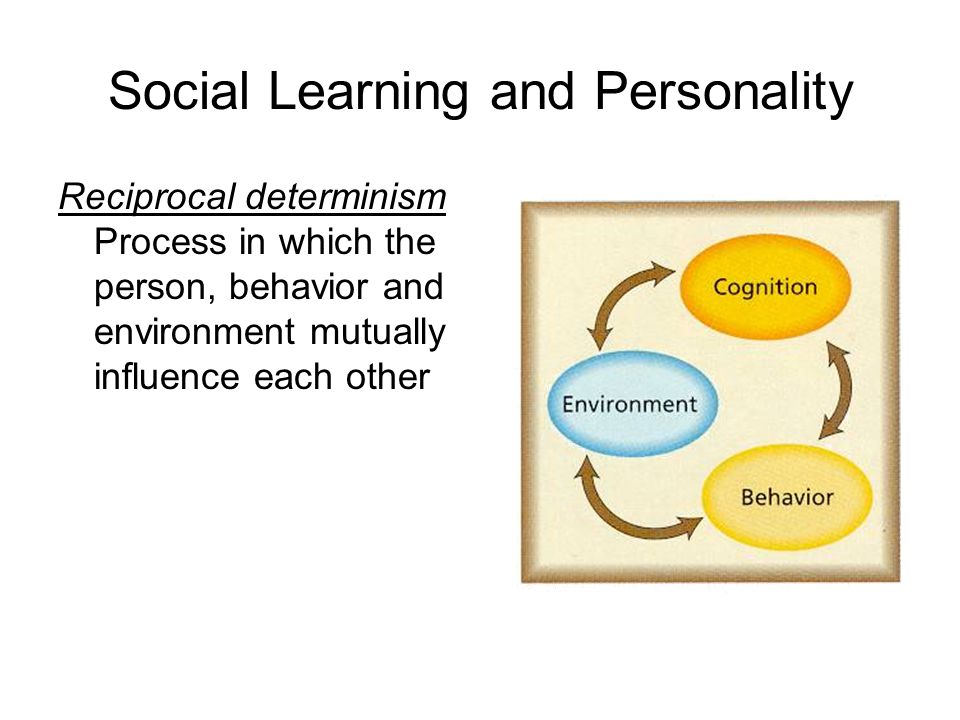 Social Learning and Personality

Reciprocal determinism
Process in which the person, behavior and environment mutually influence each other

Cognition

Environment

Behavior